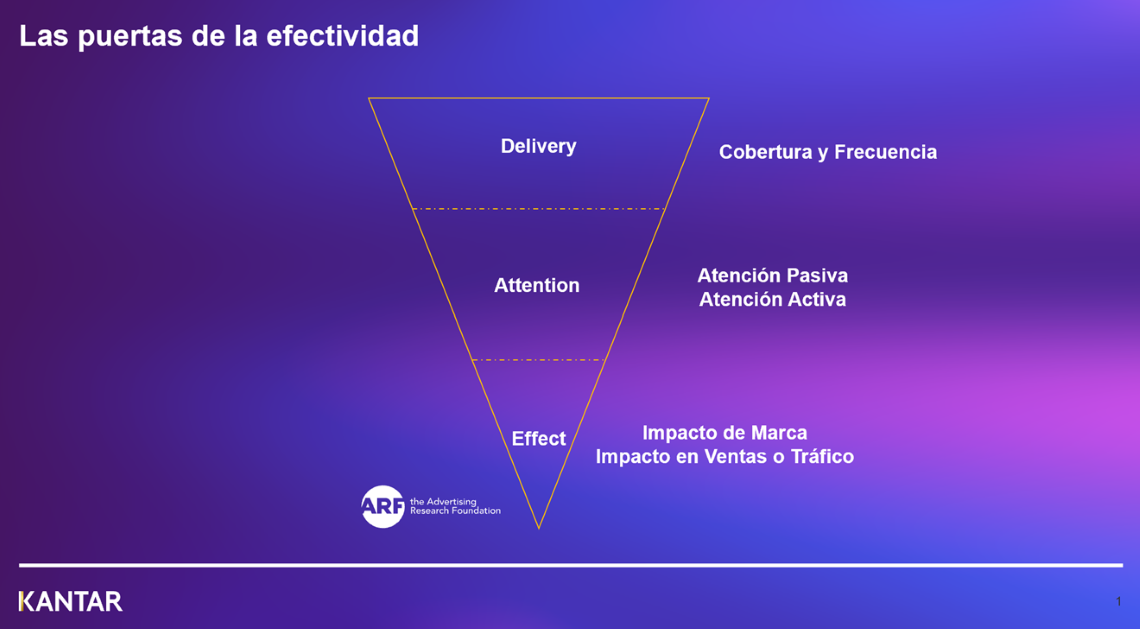 Las puertas de la efectividad

Delivery

Cobertura y Frecuencia

Attention

Atención Pasiva
Atención Activa

Effect

Impacto de Marca
Impacto en Ventas o Tráfico

ARF the Advertising Research Foundation

KANTAR

1